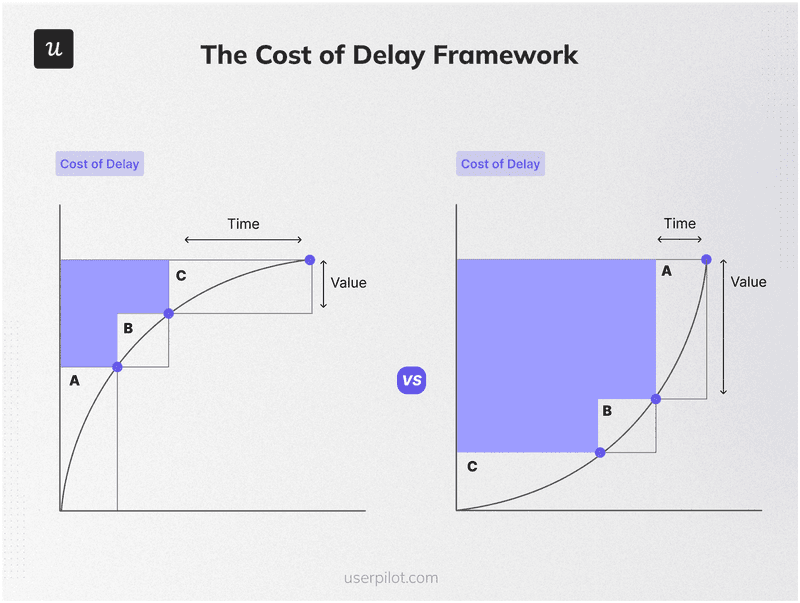 u

The Cost of Delay Framework

Cost of Delay

Time

Value

C

B

A

VS

Cost of Delay

Time

Value

A

B

C

userpilot.com